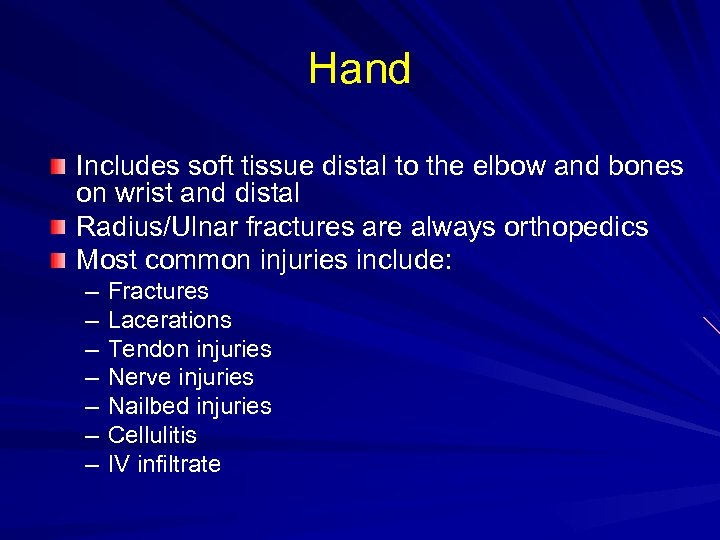 Hand

Includes soft tissue distal to the elbow and bones on wrist and distal

Radius/Ulnar fractures are always orthopedics

Most common injuries include:

– Fractures
– Lacerations
– Tendon injuries
– Nerve injuries
– Nailbed injuries
– Cellulitis
– IV infiltrate